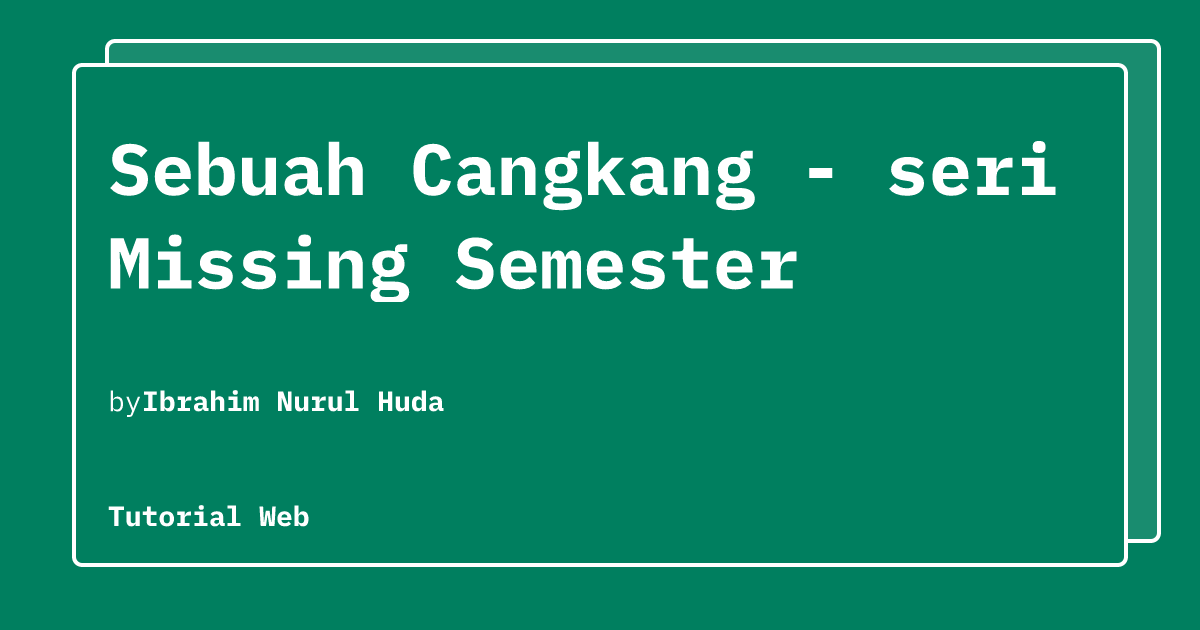 Sebuah Cangkang - seri Missing Semester

byIbrahim Nurul Huda

Tutorial Web